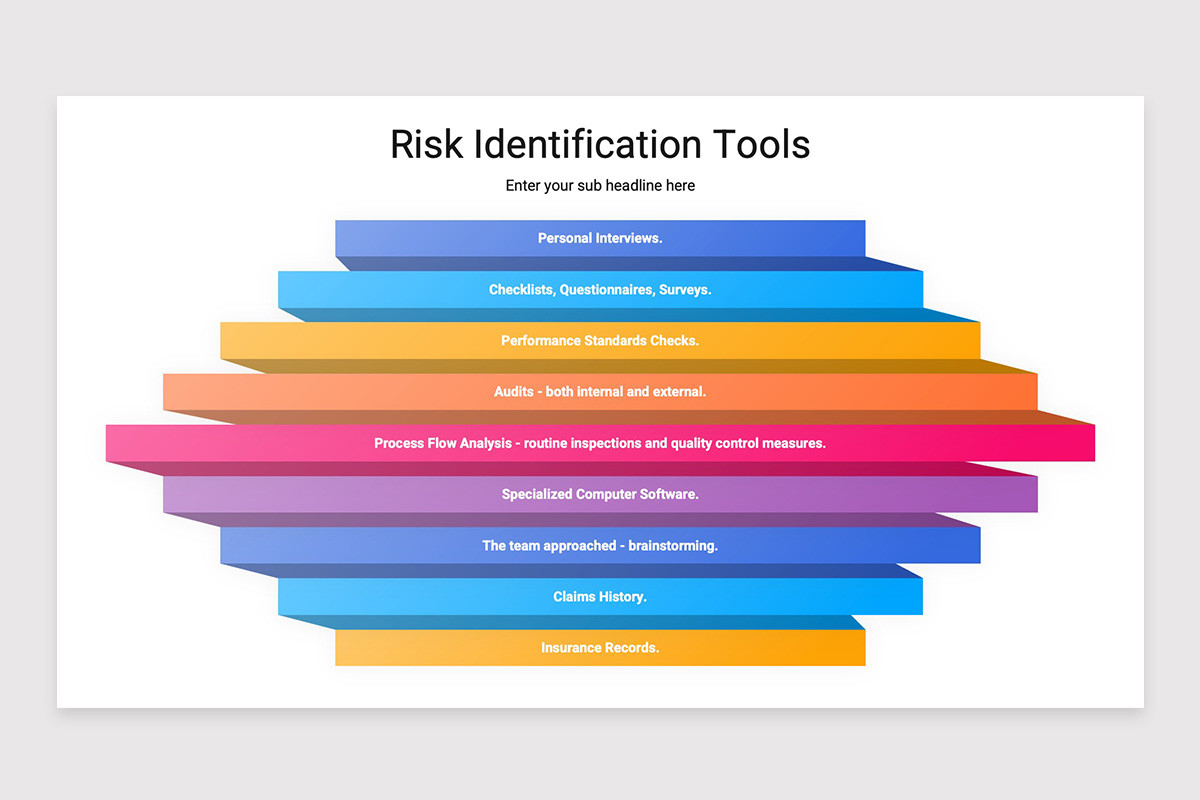 Risk Identification Tools

Enter your sub headline here

Personal Interviews.

Checklists, Questionnaires, Surveys.

Performance Standards Checks.

Audits - both internal and external.

Process Flow Analysis - routine inspections and quality control measures.

Specialized Computer Software.

The team approached - brainstorming.

Claims History.

Insurance Records.